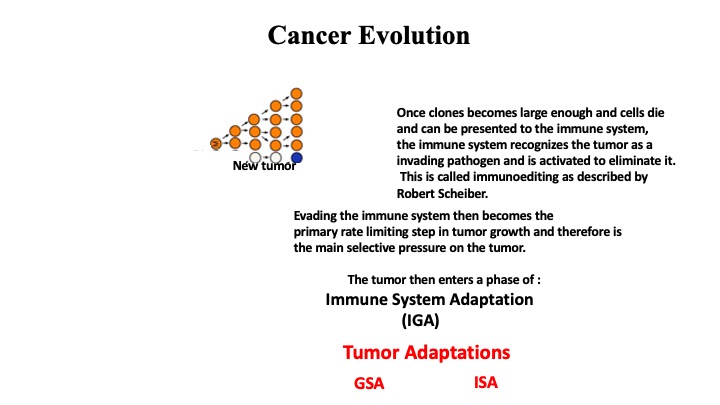 Cancer Evolution

New tumor

Once clones becomes large enough and cells die and can be presented to the immune system, the immune system recognizes the tumor as a invading pathogen and is activated to eliminate it. This is called immunoediting as described by Robert Scheiber.

Evading the immune system then becomes the primary rate limiting step in tumor growth and therefore is the main selective pressure on the tumor.

The tumor then enters a phase of :
Immune System Adaptation
(IGA)

Tumor Adaptations

GSA ISA